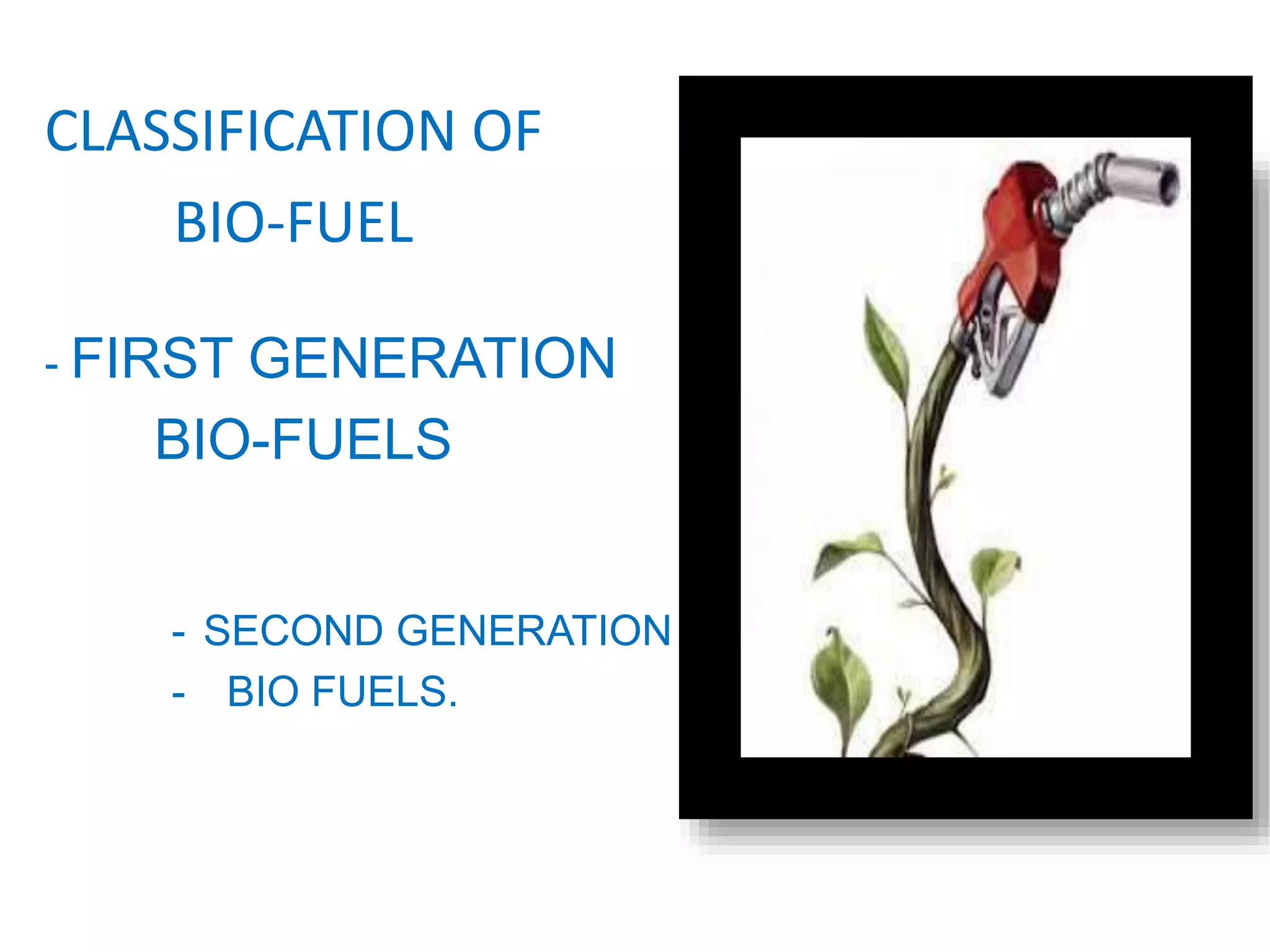 CLASSIFICATION OF
BIO-FUEL

- FIRST GENERATION
BIO-FUELS

- SECOND GENERATION
- BIO FUELS.